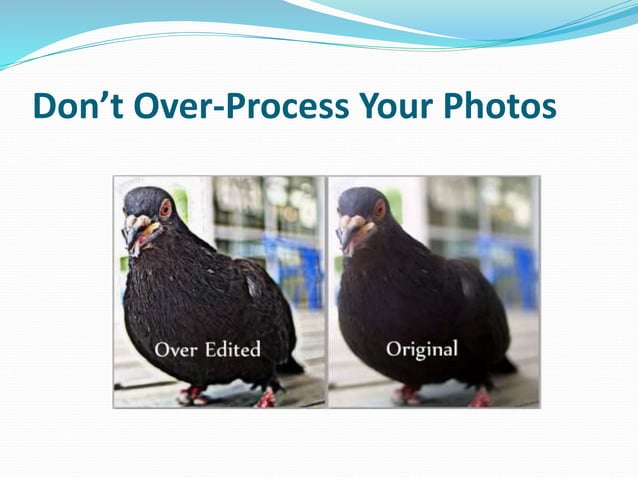 Don’t Over-Process Your Photos

Over Edited

Original